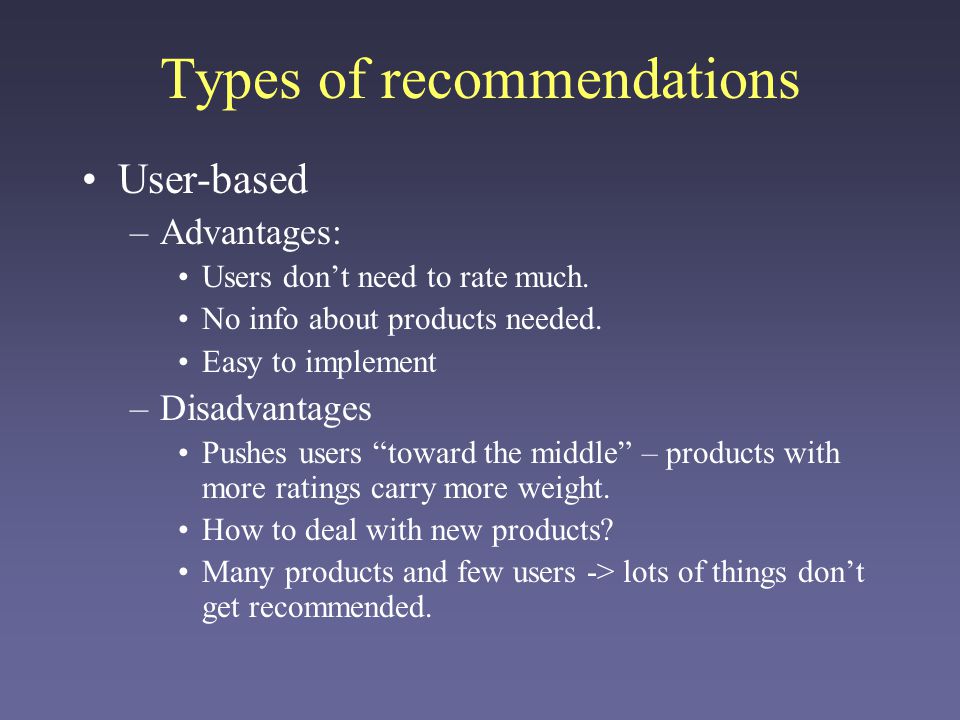 Types of recommendations

• User-based
– Advantages:
• Users don’t need to rate much.
• No info about products needed.
• Easy to implement
– Disadvantages
• Pushes users “toward the middle” – products with more ratings carry more weight.
• How to deal with new products?
• Many products and few users -> lots of things don’t get recommended.